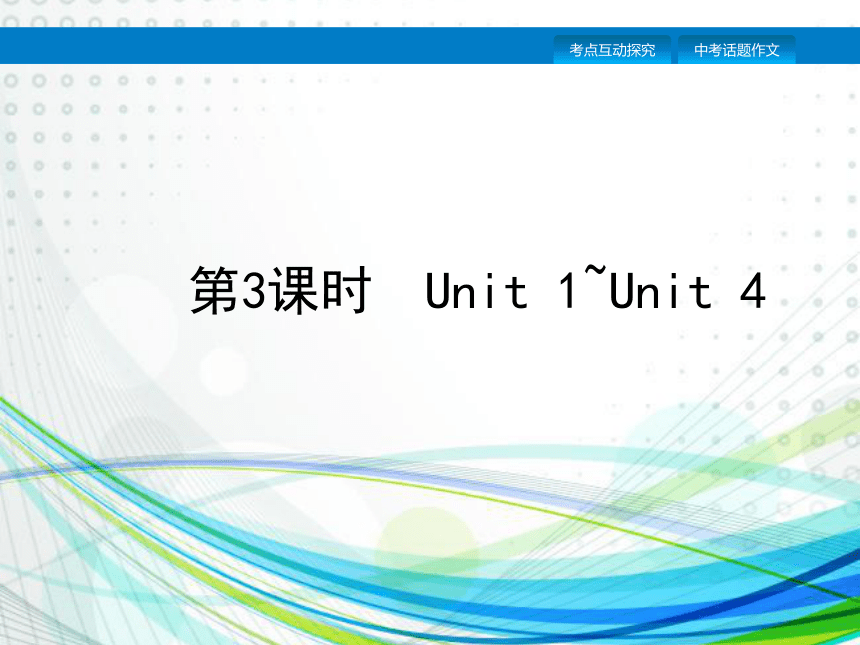 考点互动探究

中考话题作文

第3课时 Unit 1~Unit 4